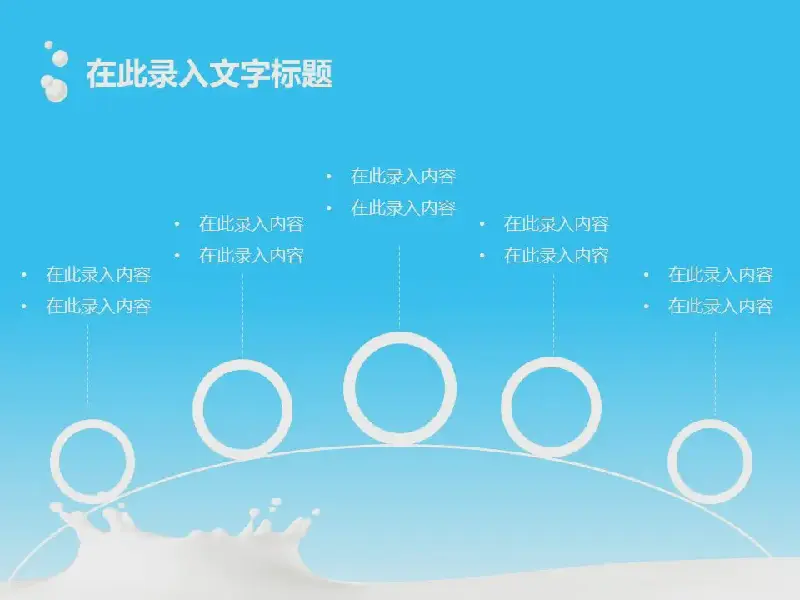 在此录入文字标题

• 在此录入内容
• 在此录入内容

• 在此录入内容
• 在此录入内容

• 在此录入内容
• 在此录入内容

• 在此录入内容
• 在此录入内容

• 在此录入内容
• 在此录入内容